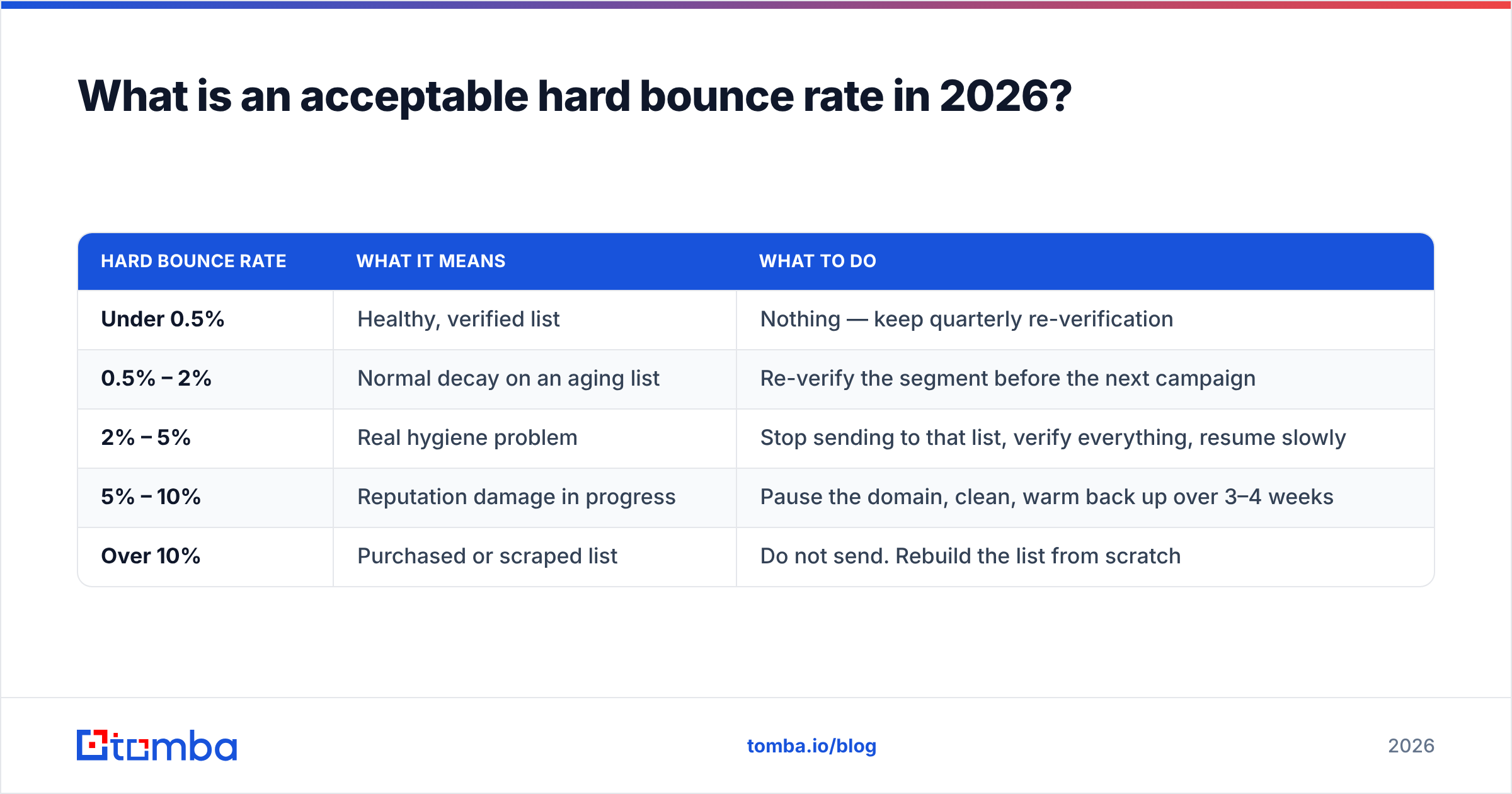 What is an acceptable hard bounce rate in 2026?

| HARD BOUNCE RATE | WHAT IT MEANS | WHAT TO DO |
|---|---|---|
| Under 0.5% | Healthy, verified list | Nothing — keep quarterly re-verification |
| 0.5% – 2% | Normal decay on an aging list | Re-verify the segment before the next campaign |
| 2% – 5% | Real hygiene problem | Stop sending to that list, verify everything, resume slowly |
| 5% – 10% | Reputation damage in progress | Pause the domain, clean, warm back up over 3–4 weeks |
| Over 10% | Purchased or scraped list | Do not send. Rebuild the list from scratch |

tomba

tomba.io/blog

2026